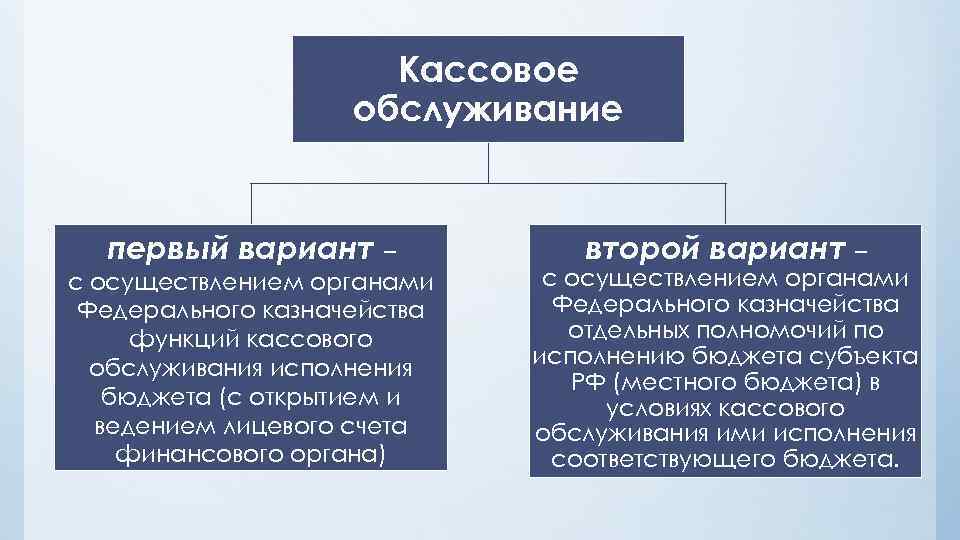 Кассовое обслуживание

первый вариант – с осуществлением органами Федерального казначейства функций кассового обслуживания исполнения бюджета (с открытием и ведением лицевого счета финансового органа)

второй вариант – с осуществлением органами Федерального казначейства отдельных полномочий по исполнению бюджета субъекта РФ (местного бюджета) в условиях кассового обслуживания ими исполнения соответствующего бюджета.